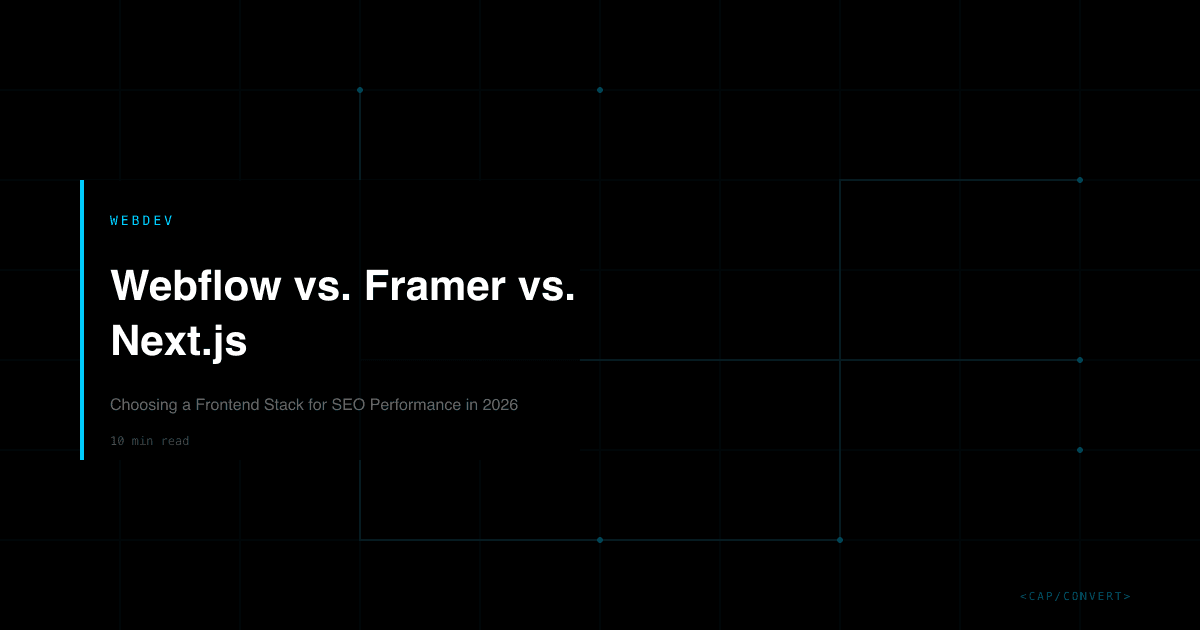 WEBDEV

Webflow vs. Framer vs. Next.js

Choosing a Frontend Stack for SEO Performance in 2026

10 min read

<CAP/CONVERT>